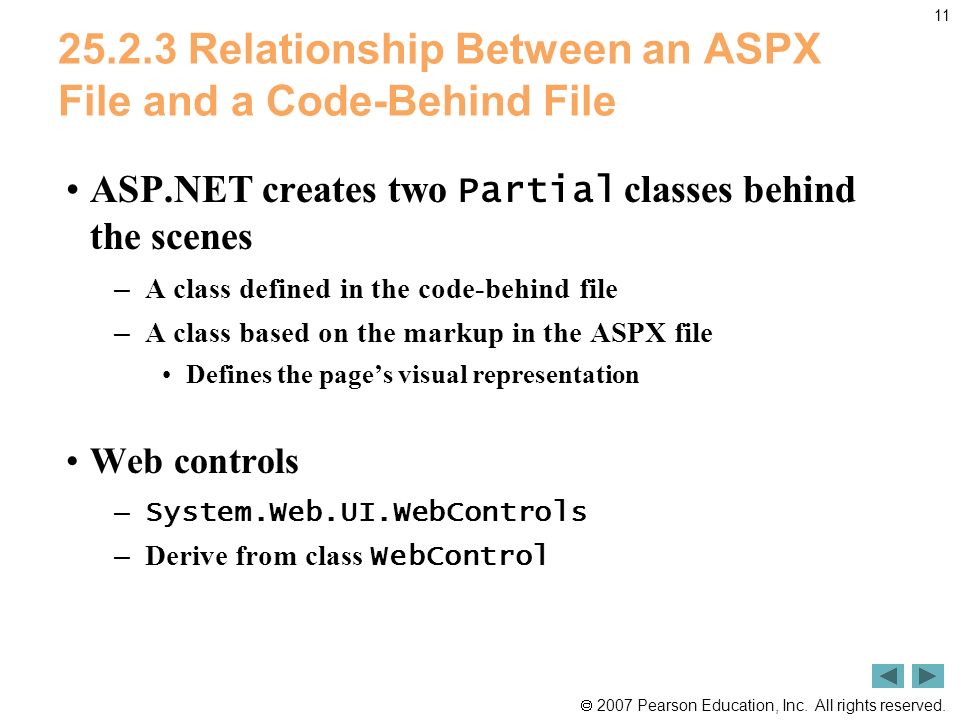 11

25.2.3 Relationship Between an ASPX File and a Code-Behind File

• ASP.NET creates two Partial classes behind the scenes

– A class defined in the code-behind file

– A class based on the markup in the ASPX file

• Defines the page's visual representation

• Web controls

– System.Web.UI.WebControls

– Derive from class WebControl

© 2007 Pearson Education, Inc. All rights reserved.